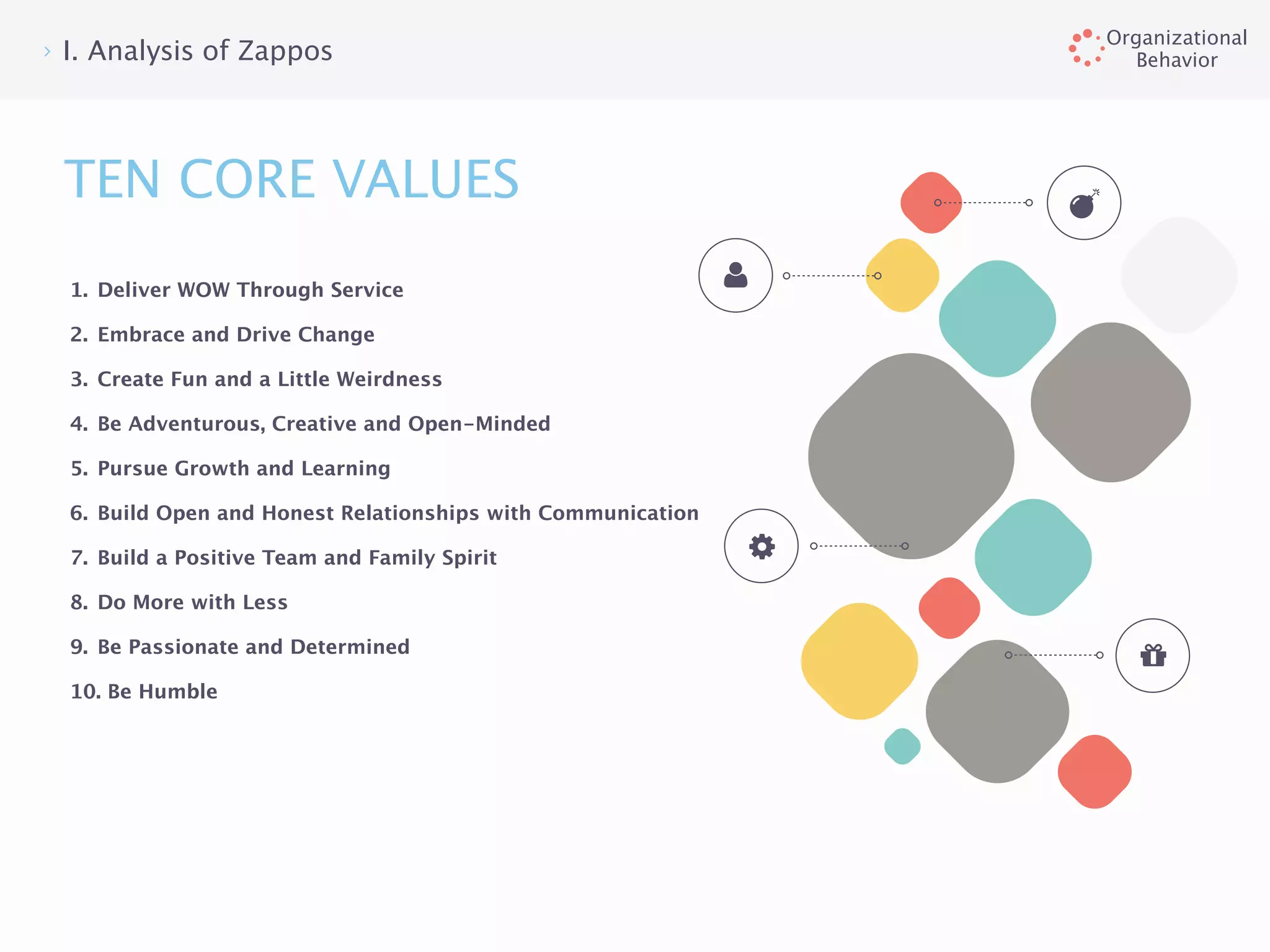 › I. Analysis of Zappos

Organizational Behavior

TEN CORE VALUES

1. Deliver WOW Through Service
2. Embrace and Drive Change
3. Create Fun and a Little Weirdness
4. Be Adventurous, Creative and Open-Minded
5. Pursue Growth and Learning
6. Build Open and Honest Relationships with Communication
7. Build a Positive Team and Family Spirit
8. Do More with Less
9. Be Passionate and Determined
10. Be Humble